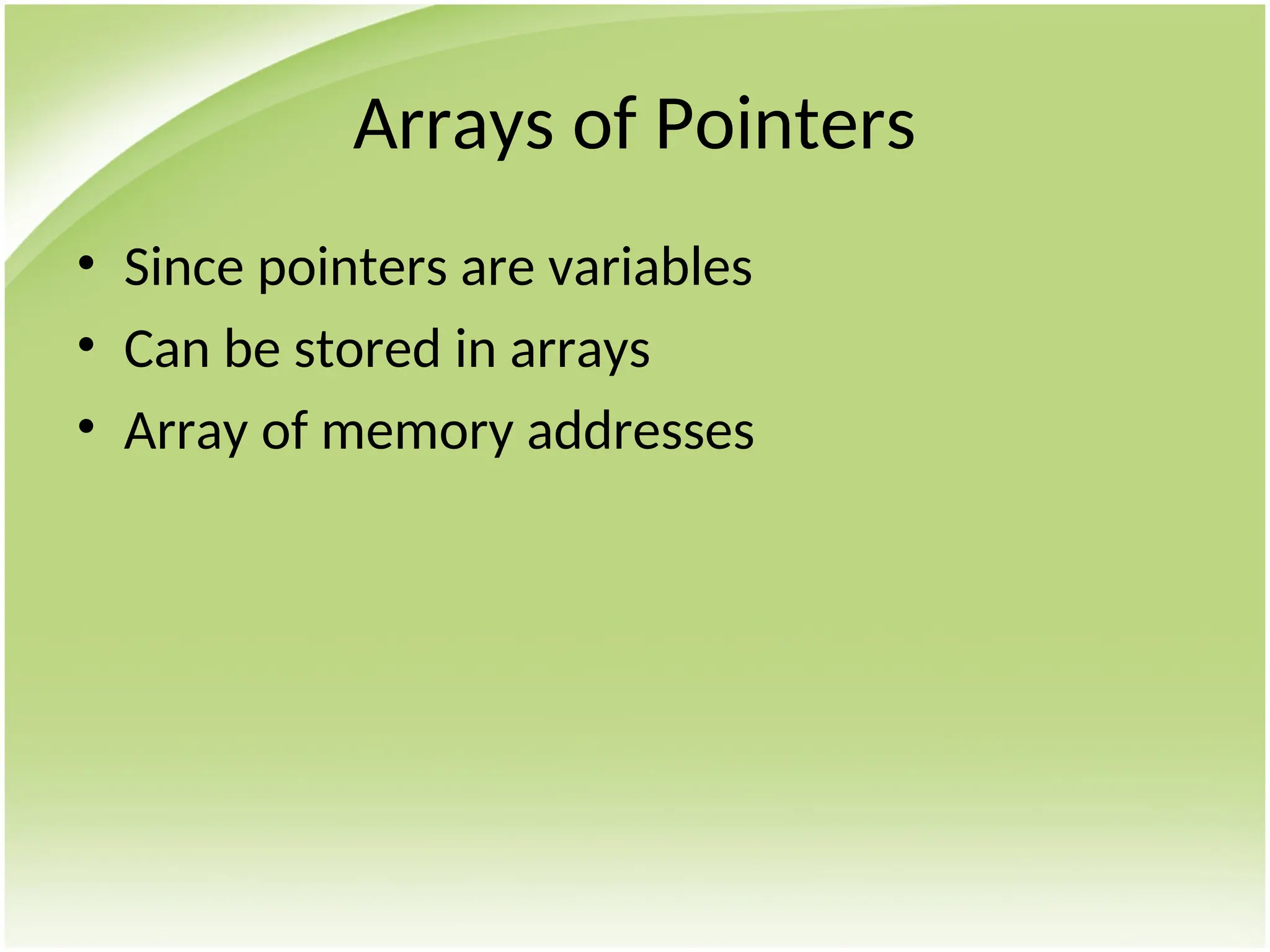 Arrays of Pointers

• Since pointers are variables
• Can be stored in arrays
• Array of memory addresses